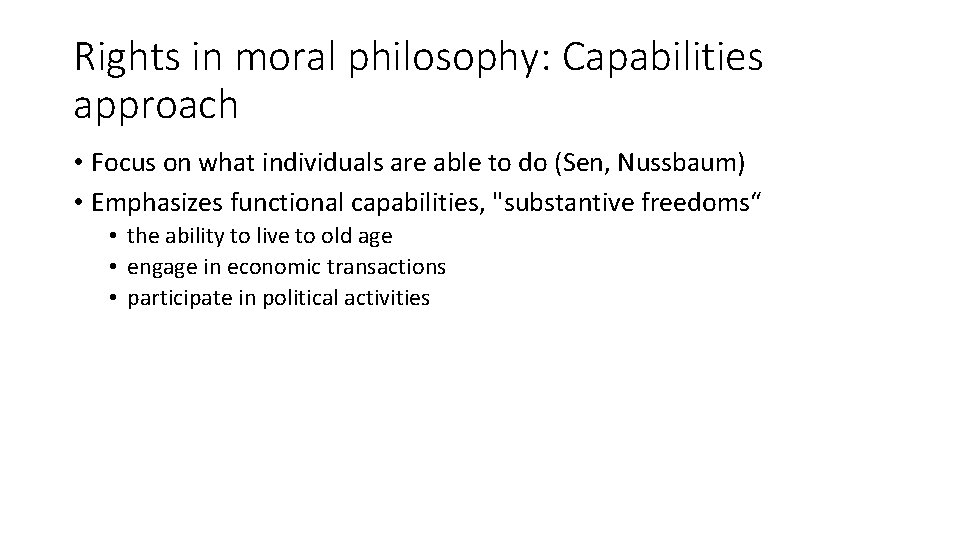 Rights in moral philosophy: Capabilities approach

• Focus on what individuals are able to do (Sen, Nussbaum)
• Emphasizes functional capabilities, "substantive freedoms“
  • the ability to live to old age
  • engage in economic transactions
  • participate in political activities